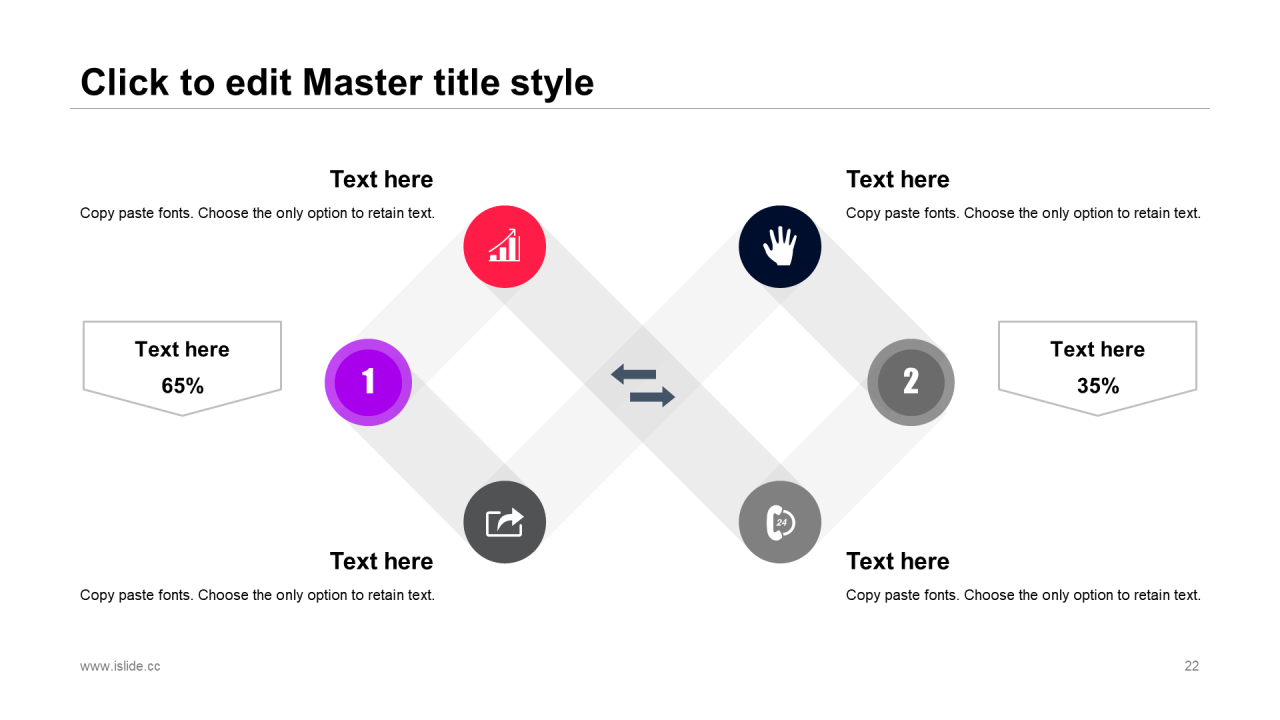 Click to edit Master title style

Text here

Copy paste fonts. Choose the only option to retain text.

Text here

Copy paste fonts. Choose the only option to retain text.

Text here

65%

1

2

Text here

35%

24

Text here

Copy paste fonts. Choose the only option to retain text.

Text here

Copy paste fonts. Choose the only option to retain text.

www.islide.cc

22